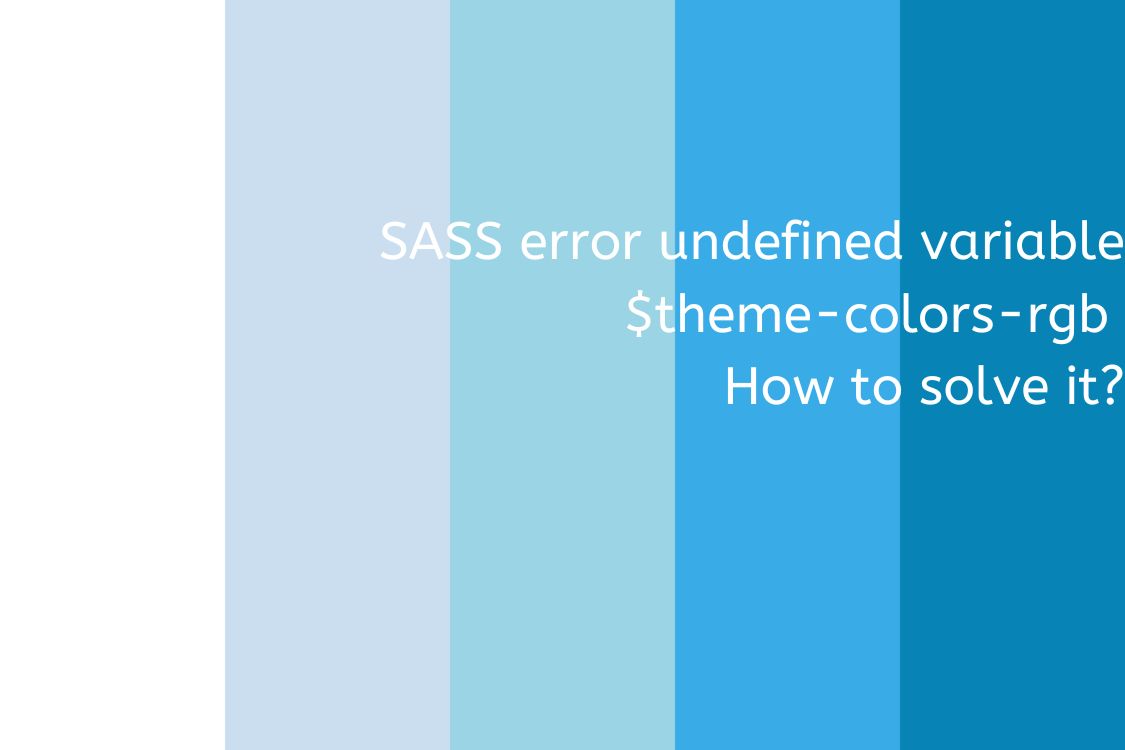 SASS error undefined variable
\$theme-colors-rgb
How to solve it?